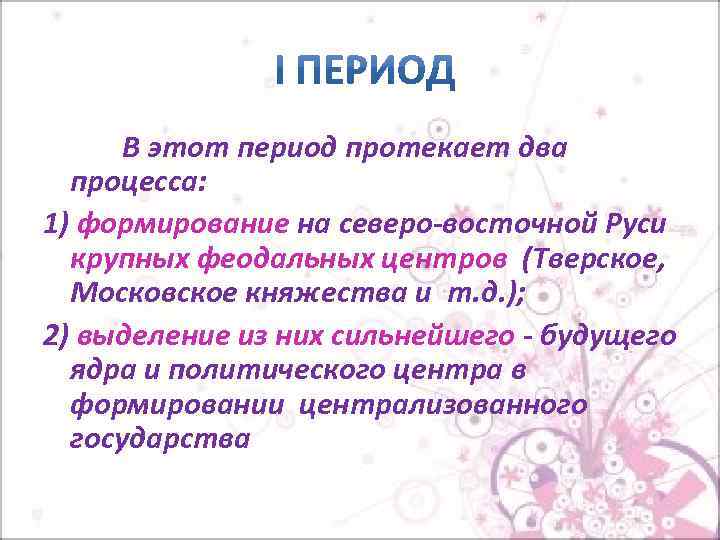 I ПЕРИОД

В этот период протекает два процесса:

1) формирование на северо-восточной Руси крупных феодальных центров (Тверское, Московское княжества и т.д.);

2) выделение из них сильнейшего - будущего ядра и политического центра в формировании централизованного государства